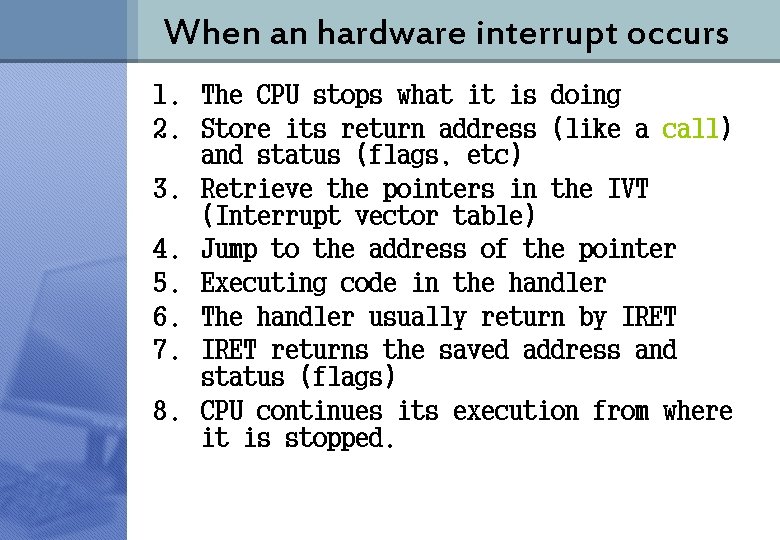 When an hardware interrupt occurs

1. The CPU stops what it is doing
2. Store its return address (like a call) and status (flags, etc)
3. Retrieve the pointers in the IVT (Interrupt vector table)
4. Jump to the address of the pointer
5. Executing code in the handler
6. The handler usually return by IRET
7. IRET returns the saved address and status (flags)
8. CPU continues its execution from where it is stopped.